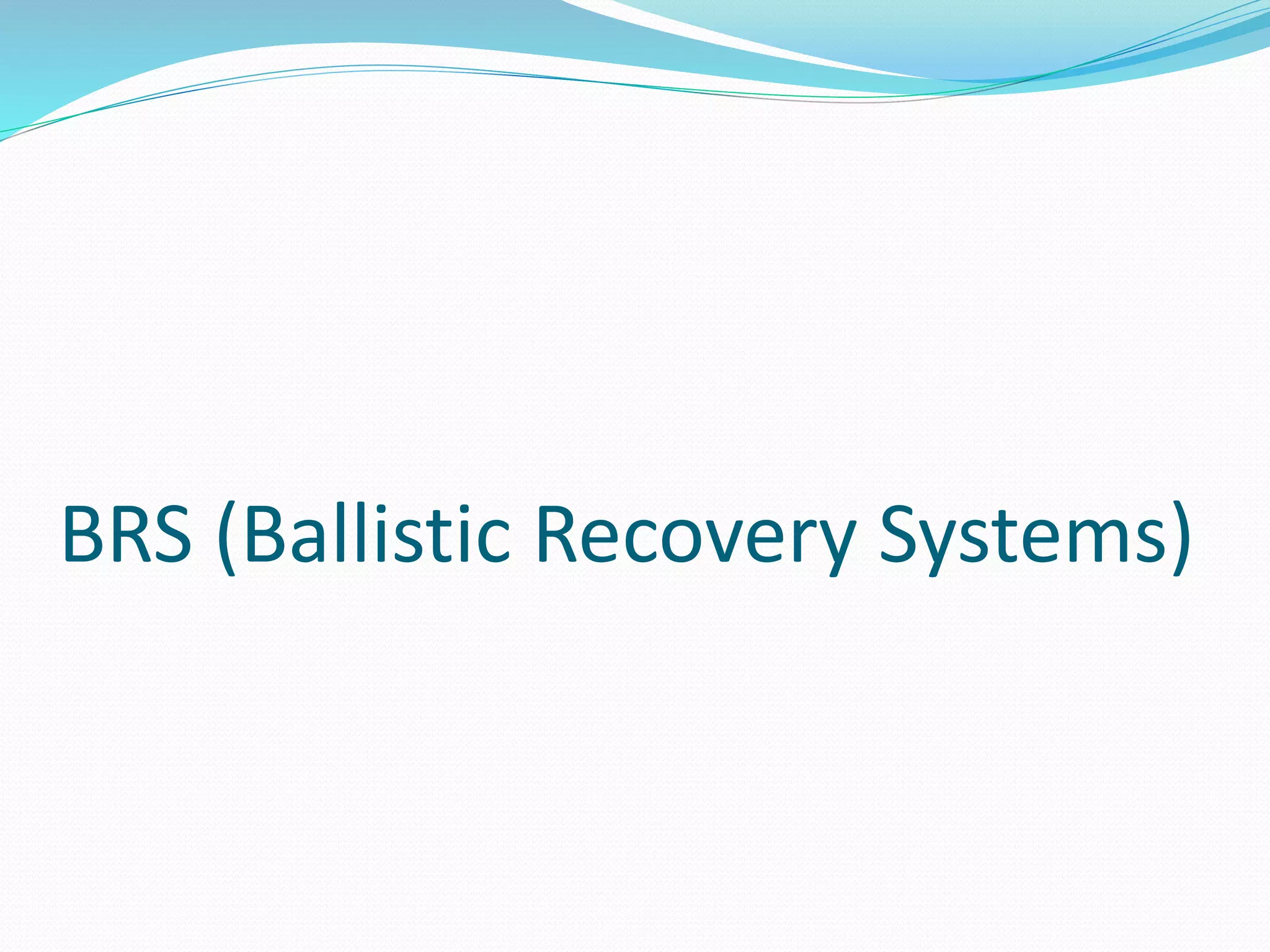 BRS (Ballistic Recovery Systems)